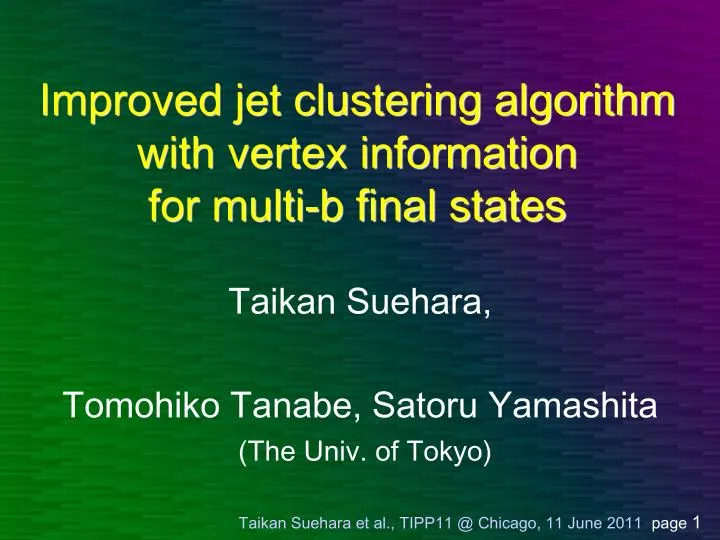 Improved jet clustering algorithm with vertex information for multi-b final states

Taikan Suehara,

Tomohiko Tanabe, Satoru Yamashita
(The Univ. of Tokyo)

Taikan Suehara et al., TIPP11 @ Chicago, 11 June 2011 page 1